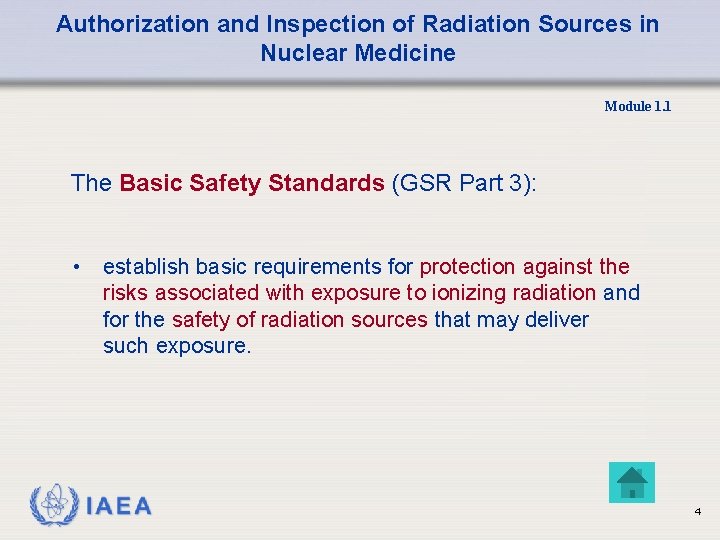 Authorization and Inspection of Radiation Sources in Nuclear Medicine

Module 1.1

The Basic Safety Standards (GSR Part 3):

• establish basic requirements for protection against the risks associated with exposure to ionizing radiation and for the safety of radiation sources that may deliver such exposure.

IAEA

4